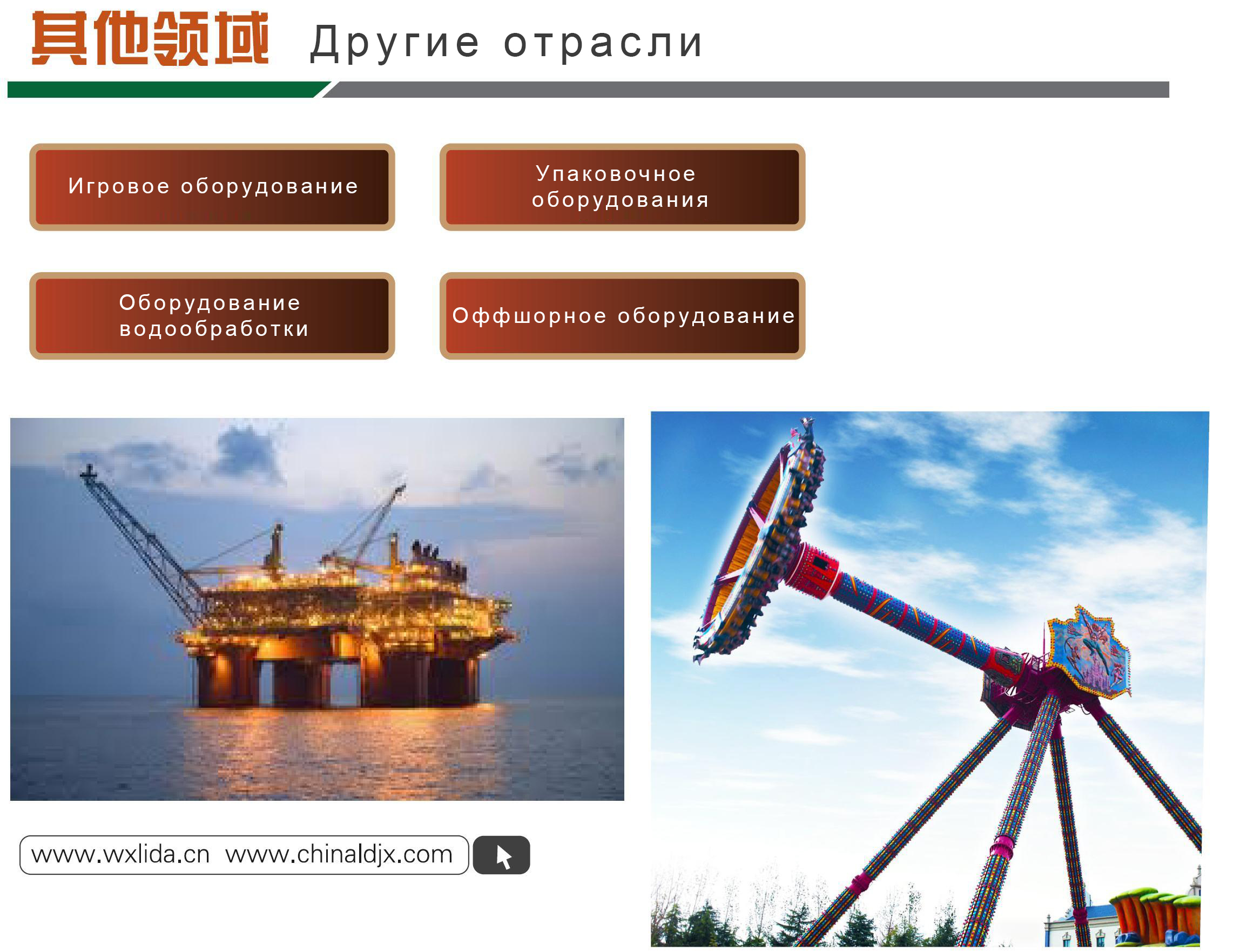 其他领域 Другие отрасли

Игровое оборудование

Упаковочное оборудования

Оборудование водообработки

Оффшорное оборудование

www.wxlida.cn www.chinaldjx.com